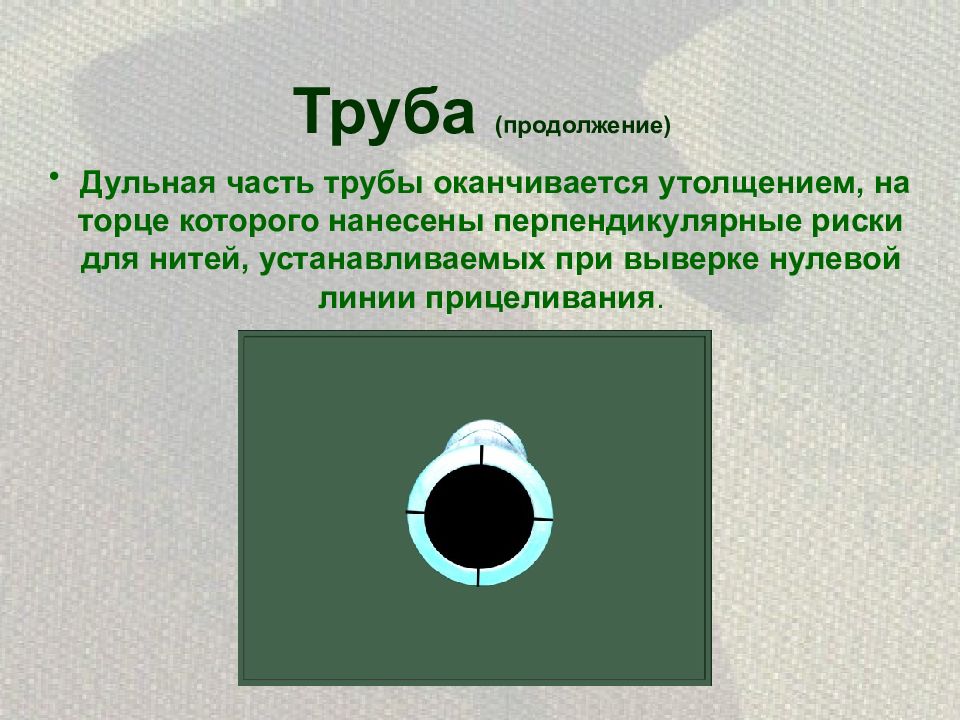 Труба (продолжение)

• Дульная часть трубы оканчивается утолщением, на торце которого нанесены перпендикулярные риски для нитей, устанавливаемых при выверке нулевой линии прицеливания.